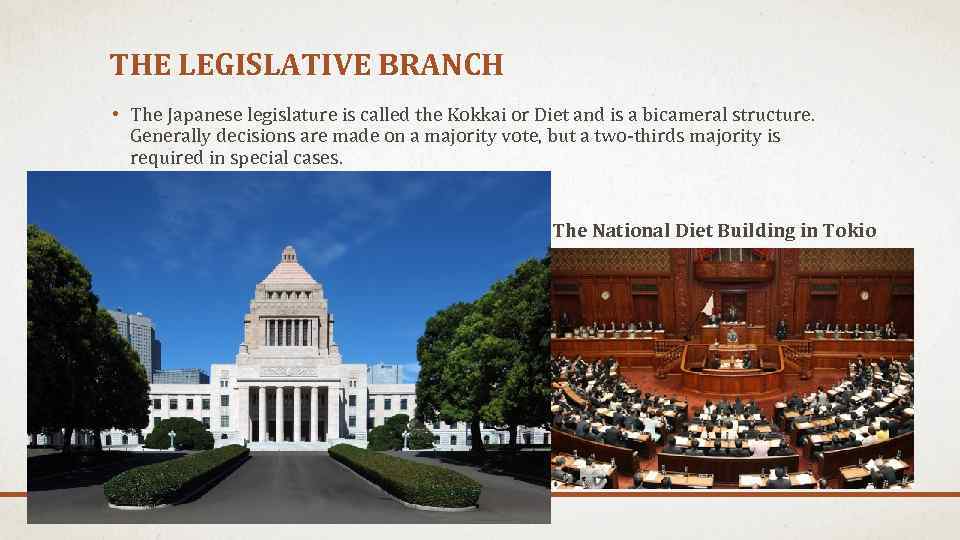 THE LEGISLATIVE BRANCH

• The Japanese legislature is called the Kokkai or Diet and is a bicameral structure. Generally decisions are made on a majority vote, but a two-thirds majority is required in special cases.

The National Diet Building in Tokio